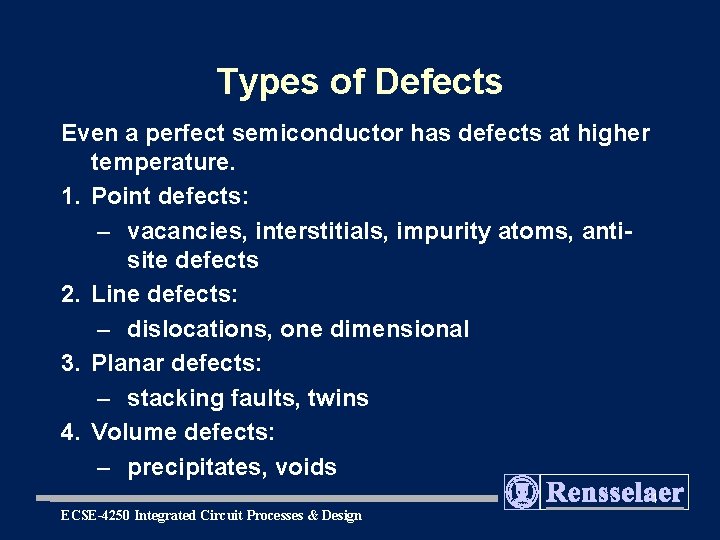 Types of Defects

Even a perfect semiconductor has defects at higher temperature.

1. Point defects:
– vacancies, interstitials, impurity atoms, anti-site defects

2. Line defects:
– dislocations, one dimensional

3. Planar defects:
– stacking faults, twins

4. Volume defects:
– precipitates, voids

Rensselaer

ECSE-4250 Integrated Circuit Processes & Design